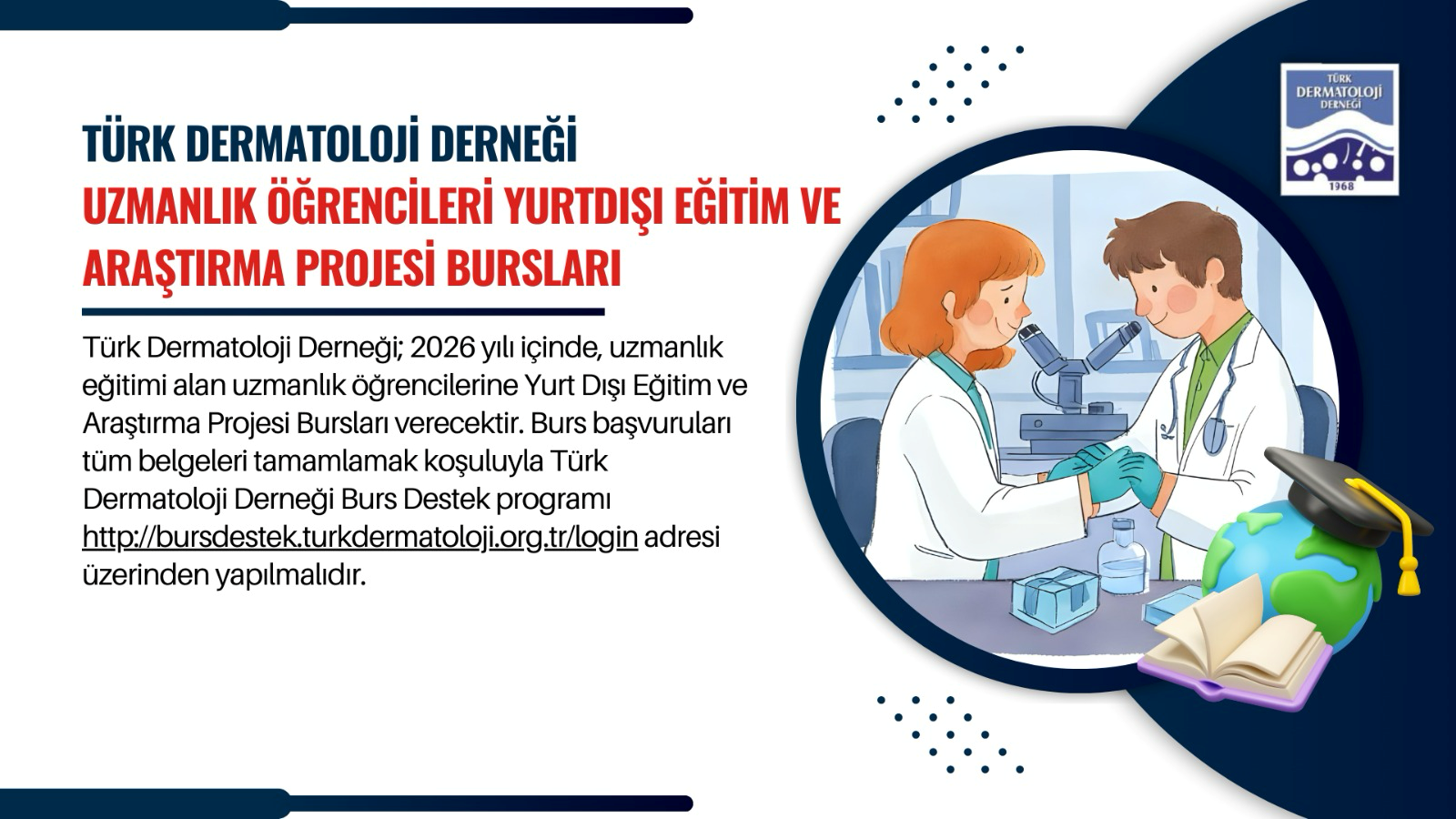 TÜRK DERMATOLOJİ DERNEĞİ
UZMANLIK ÖĞRENCİLERİ YURTDIŞI EĞİTİM VE ARAŞTIRMA PROJESİ BURSLARI

Türk Dermatoloji Derneği; 2026 yılı içinde, uzmanlık eğitimi alan uzmanlık öğrencilerine Yurt Dışı Eğitim ve Araştırma Projesi Bursları verecektir. Burs başvuruları tüm belgeleri tamamlamak koşuluyla Türk Dermatoloji Derneği Burs Destek programı http://bursdestek.turkdermatoloji.org.tr/login adresi üzerinden yapılmalıdır.

TÜRK DERMATOLOJİ DERNEĞİ 1968